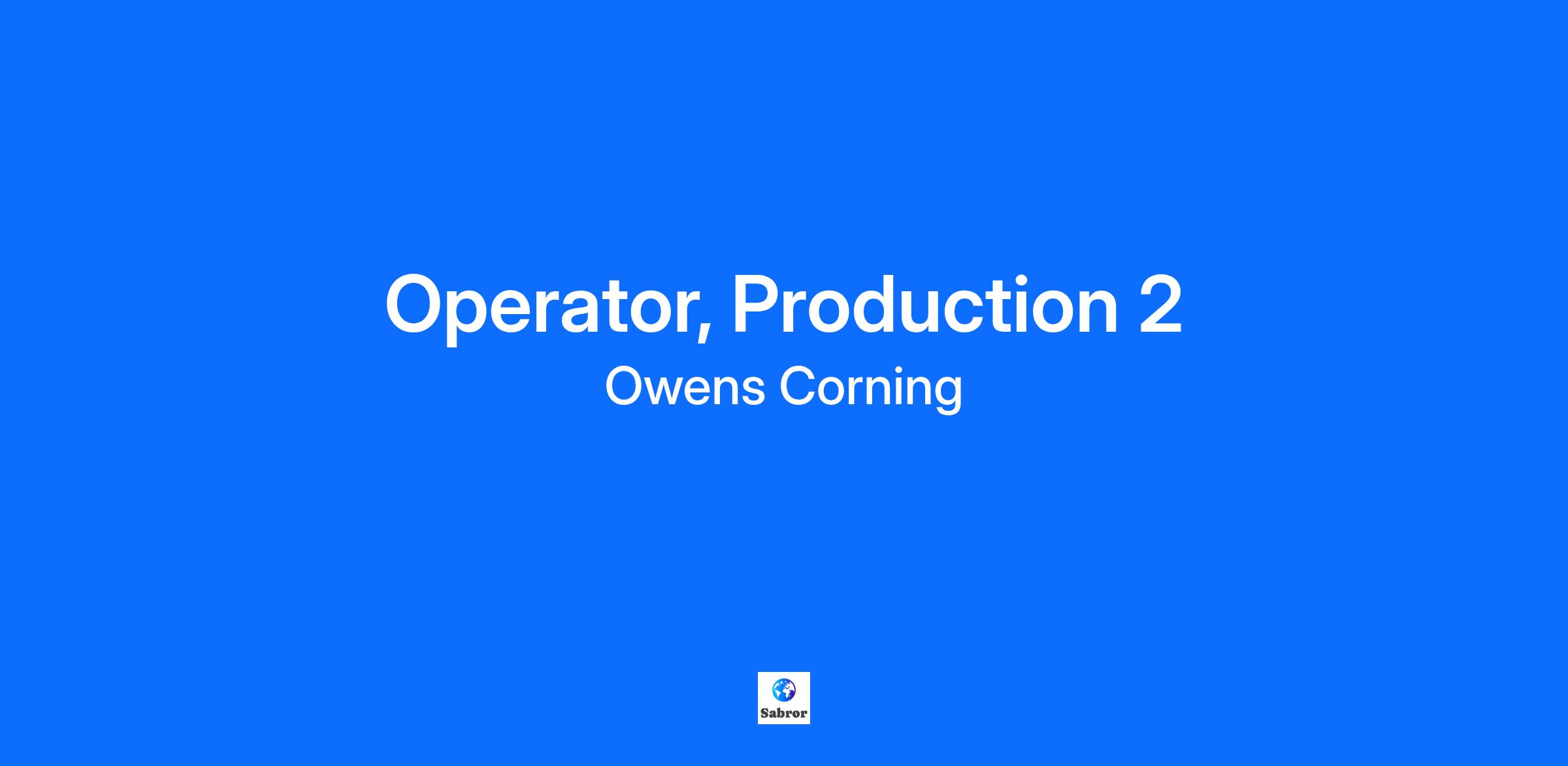 Operator, Production 2

Owens Corning

Sabror